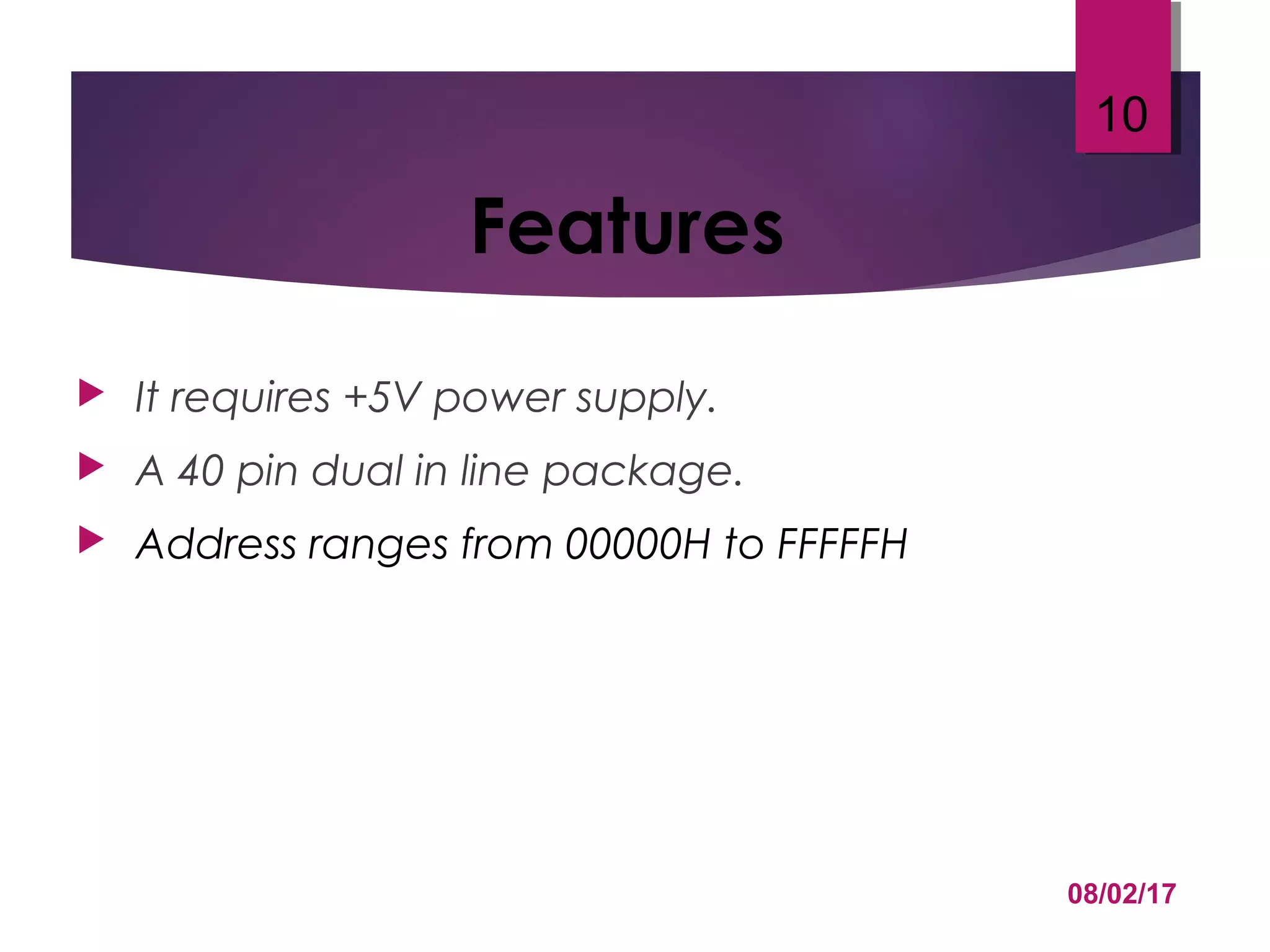 10

Features

It requires +5V power supply.

A 40 pin dual in line package.

Address ranges from 00000H to FFFFFH

08/02/17